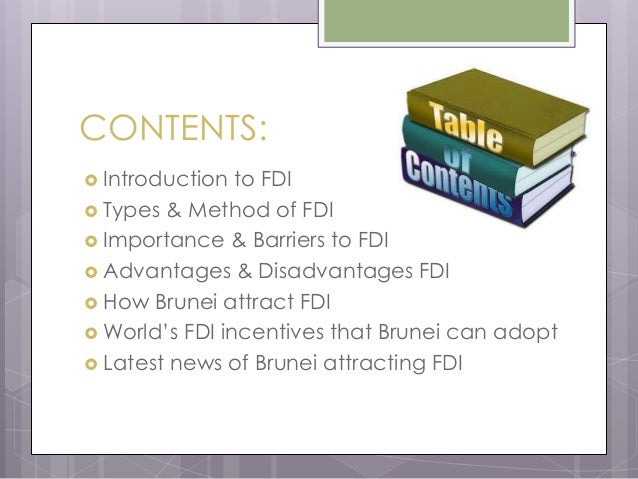 CONTENTS:

Table of Contents

- Introduction to FDI
- Types & Method of FDI
- Importance & Barriers to FDI
- Advantages & Disadvantages FDI
- How Brunei attract FDI
- World's FDI incentives that Brunei can adopt
- Latest news of Brunei attracting FDI